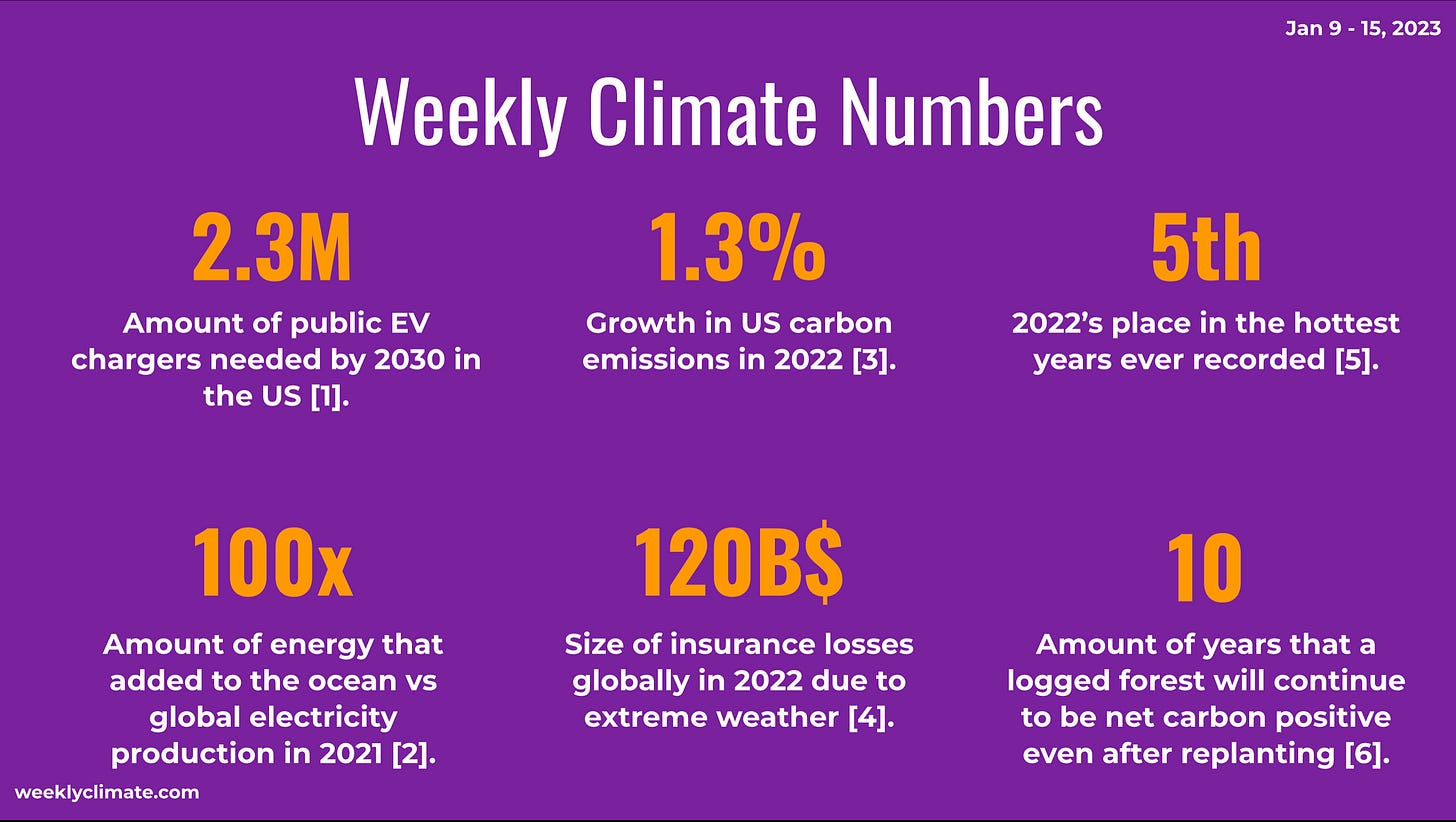 Jan 9 - 15, 2023

Weekly Climate Numbers

2.3M

Amount of public EV chargers needed by 2030 in the US [1].

1.3%

Growth in US carbon emissions in 2022 [3].

5th

2022's place in the hottest years ever recorded [5].

100x

Amount of energy that added to the ocean vs global electricity production in 2021 [2].

120B$

Size of insurance losses globally in 2022 due to extreme weather [4].

10

Amount of years that a logged forest will continue to be net carbon positive even after replanting [6].

weeklyclimate.com